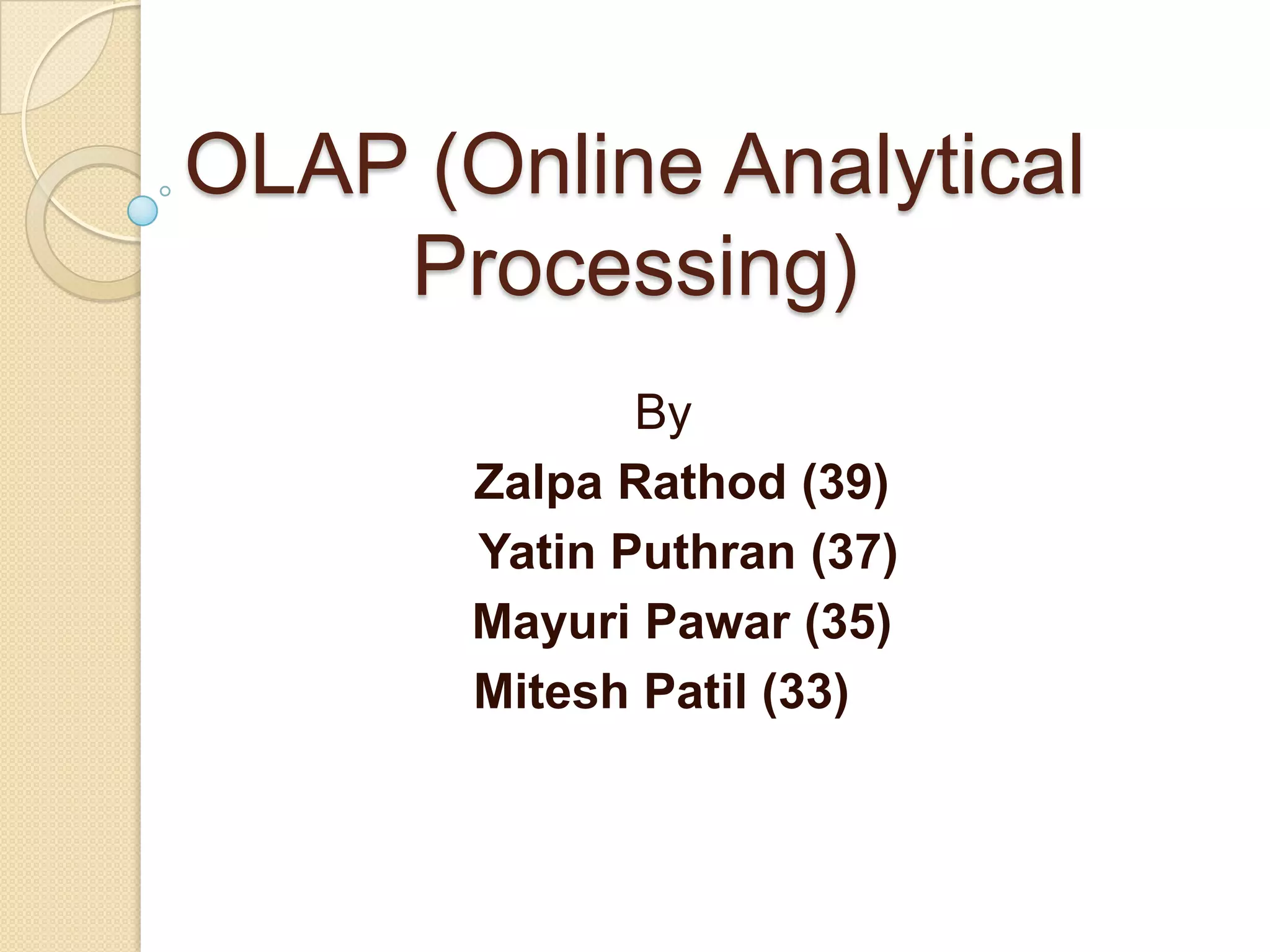 OLAP (Online Analytical Processing)

By

Zalpa Rathod (39)

Yatin Puthran (37)

Mayuri Pawar (35)

Mitesh Patil (33)